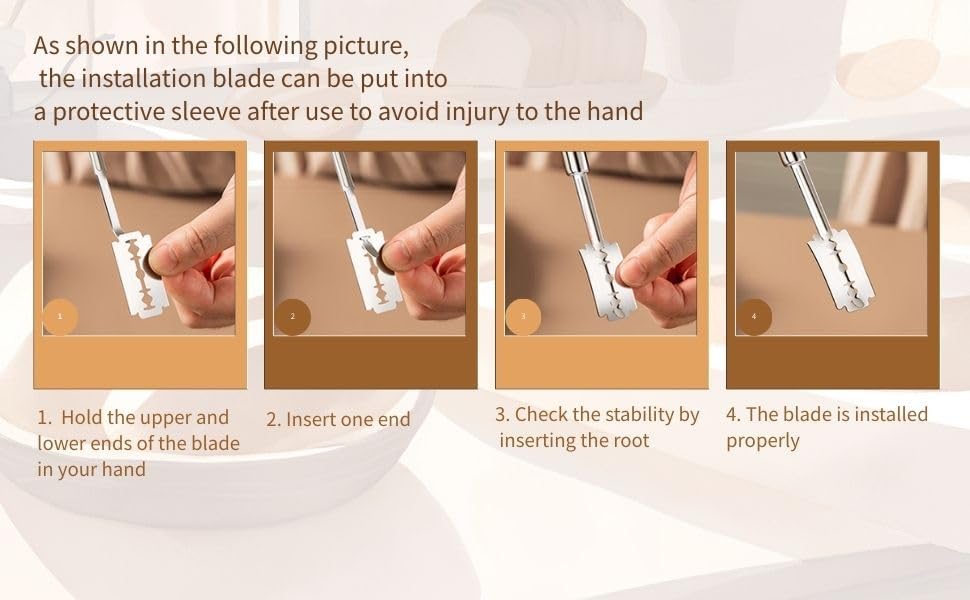 As shown in the following picture,
the installation blade can be put into
a protective sleeve after use to avoid injury to the hand

1

2

3

4

1. Hold the upper and lower ends of the blade in your hand

2. Insert one end

3. Check the stability by inserting the root

4. The blade is installed properly